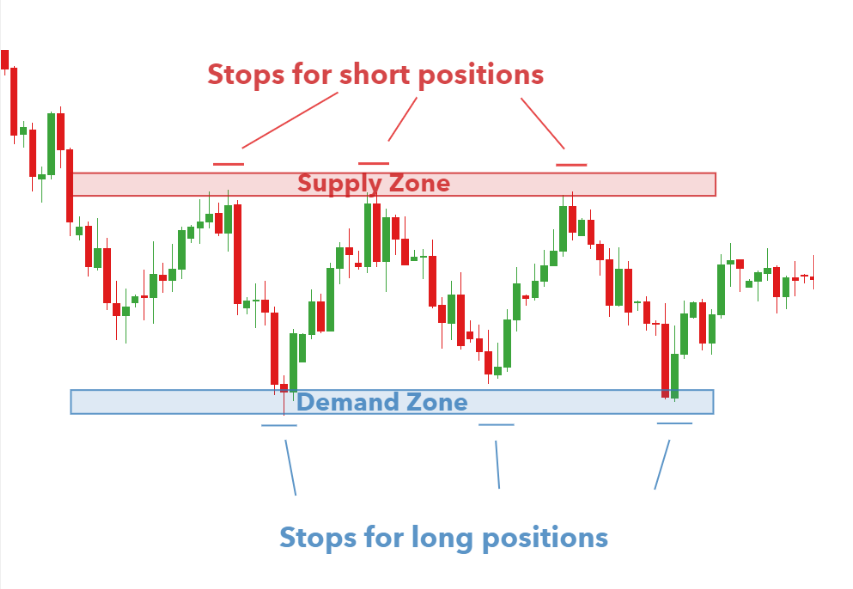 Stops for short positions

Supply Zone

Demand Zone

Stops for long positions